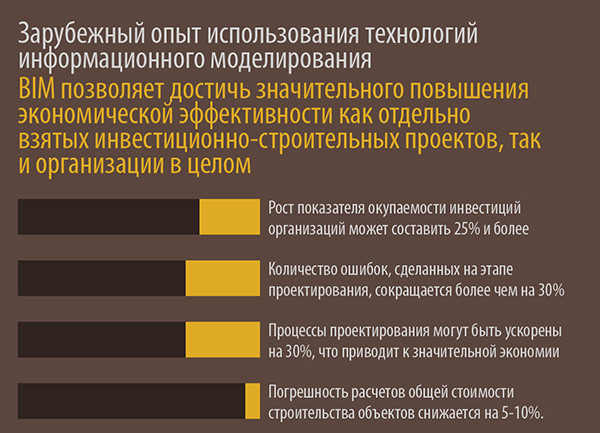 Зарубежный опыт использования технологий информационного моделирования

BIM позволяет достичь значительного повышения экономической эффективности как отдельно взятых инвестиционно-строительных проектов, так и организации в целом

Рост показателя окупаемости инвестиций организаций может составить 25% и более

Количество ошибок, сделанных на этапе проектирования, сокращается более чем на 30%

Процессы проектирования могут быть ускорены на 30%, что приводит к значительной экономии

Погрешность расчетов общей стоимости строительства объектов снижается на 5-10%.